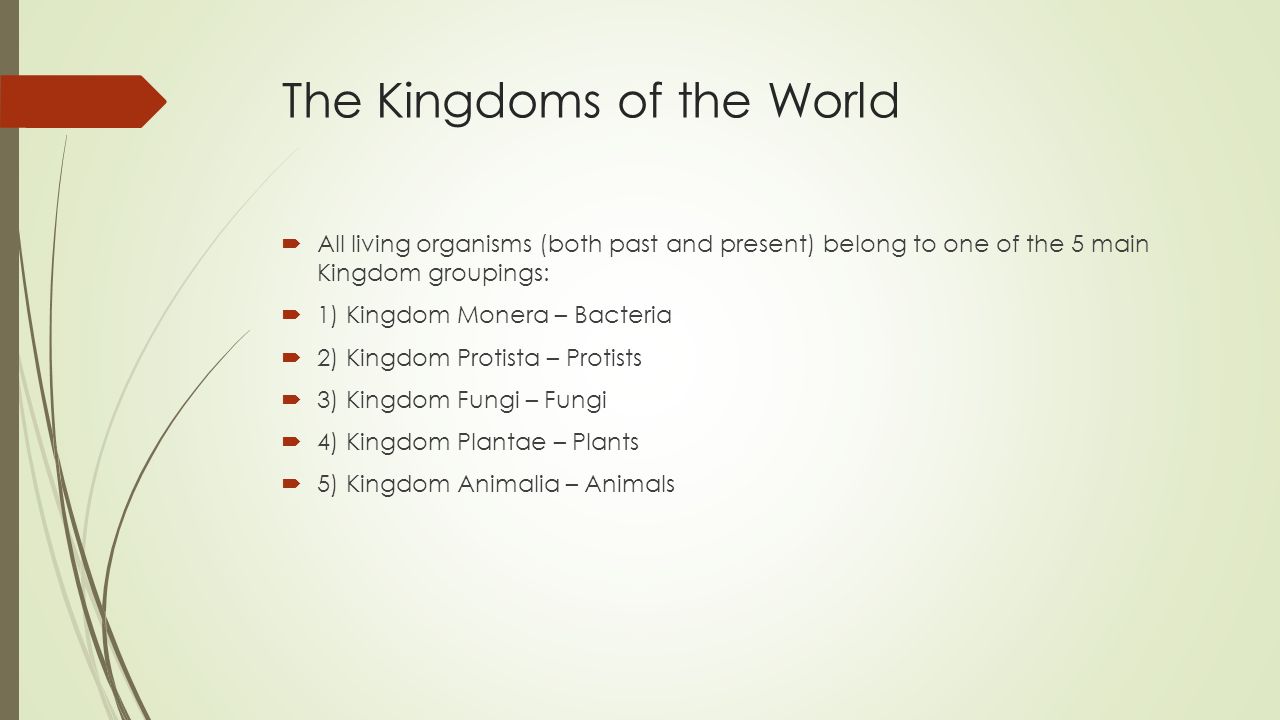 The Kingdoms of the World

All living organisms (both past and present) belong to one of the 5 main Kingdom groupings:

1) Kingdom Monera – Bacteria

2) Kingdom Protista – Protists

3) Kingdom Fungi – Fungi

4) Kingdom Plantae – Plants

5) Kingdom Animalia – Animals